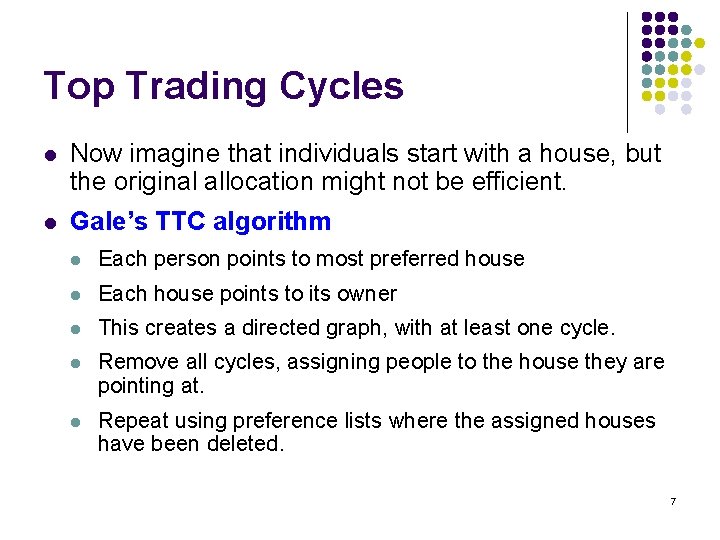 Top Trading Cycles

- Now imagine that individuals start with a house, but the original allocation might not be efficient.
- Gale's TTC algorithm
  - Each person points to most preferred house
  - Each house points to its owner
  - This creates a directed graph, with at least one cycle.
  - Remove all cycles, assigning people to the house they are pointing at.
  - Repeat using preference lists where the assigned houses have been deleted.

7